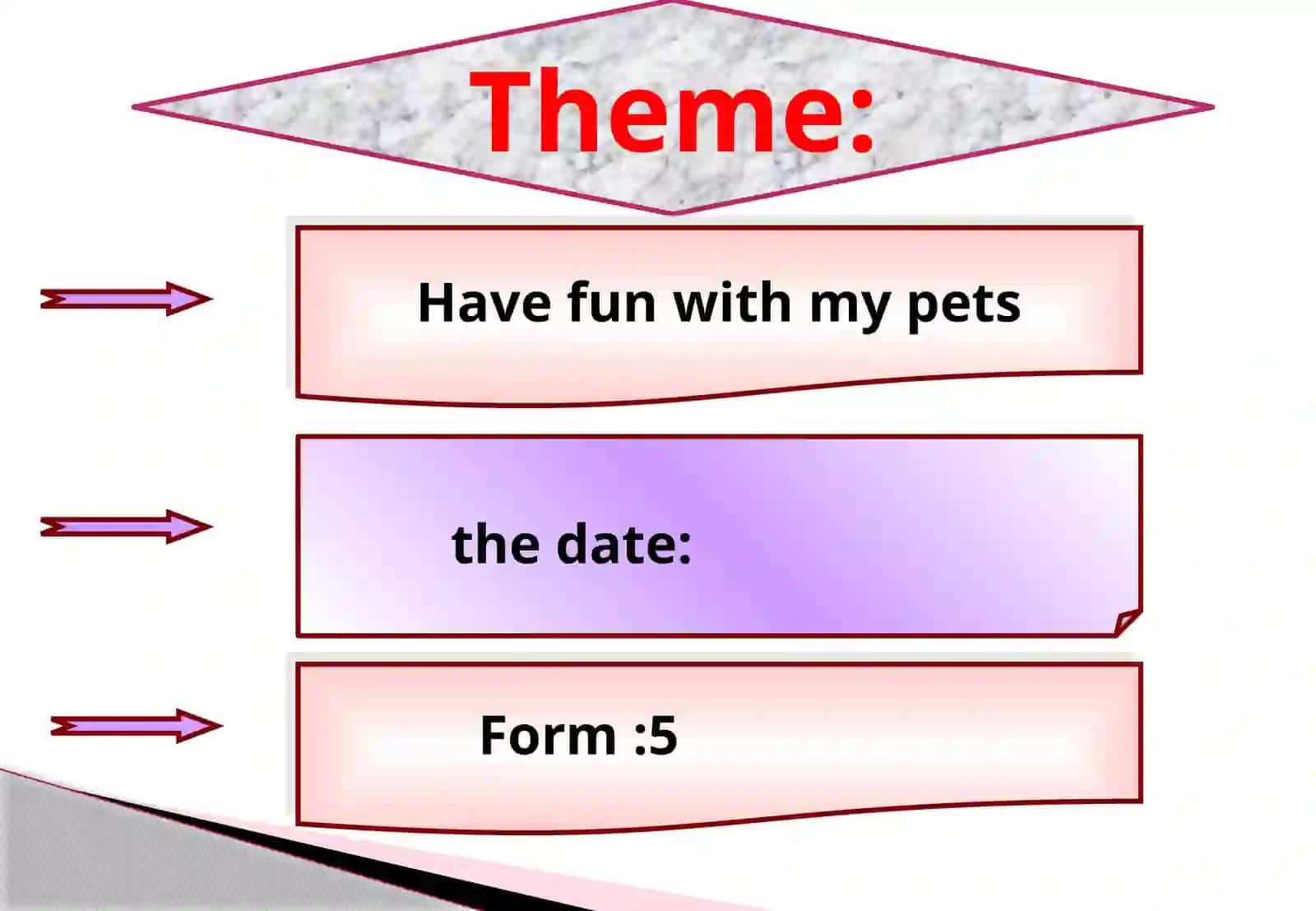 Theme:

Have fun with my pets

the date:

Form :5